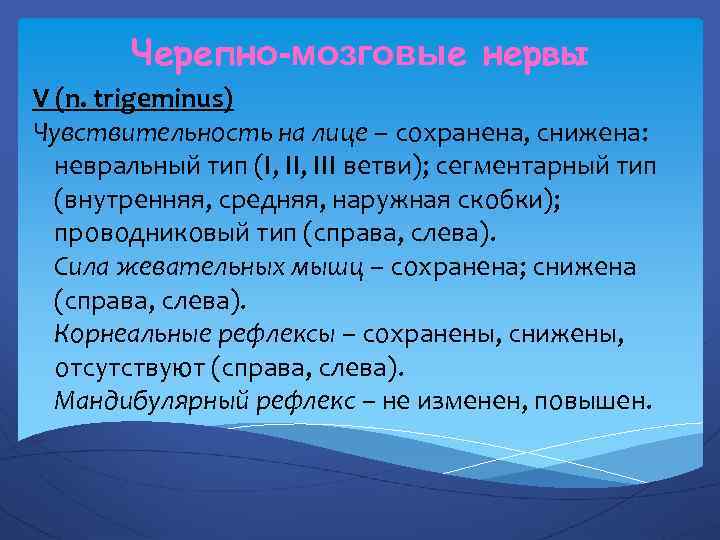 Черепно-мозговые нервы

V (n. trigeminus)

Чувствительность на лице – сохранена, снижена: невральный тип (I, II, III ветви); сегментарный тип (внутренняя, средняя, наружная скобки); проводниковый тип (справа, слева).

Сила жевательных мышц – сохранена; снижена (справа, слева).

Корнеальные рефлексы – сохранены, снижены, отсутствуют (справа, слева).

Мандибулярный рефлекс – не изменен, повышен.